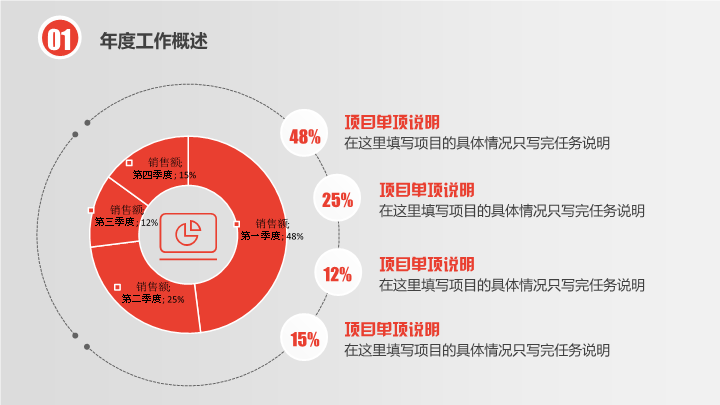 01

年度工作概述

销售额;
第四季度; 15%

销售额;
第三季度; 12%

销售额;
第一季度; 48%

销售额;
第二季度; 25%

48%
项目单项说明
在这里填写项目的具体情况只写完任务说明

25%
项目单项说明
在这里填写项目的具体情况只写完任务说明

12%
项目单项说明
在这里填写项目的具体情况只写完任务说明

15%
项目单项说明
在这里填写项目的具体情况只写完任务说明